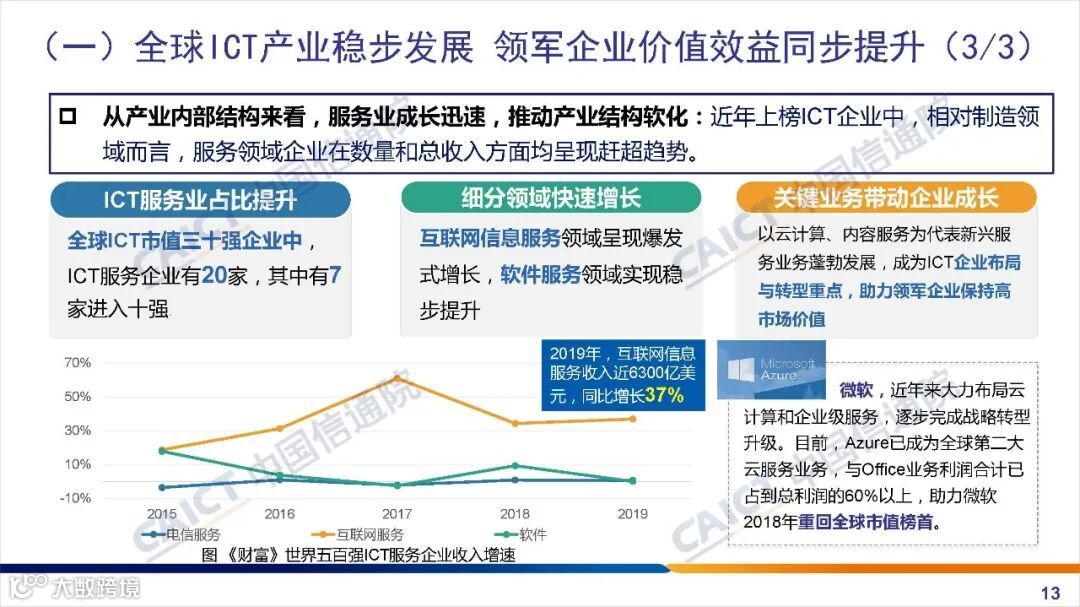 （一）全球ICT产业稳步发展 领军企业价值效益同步提升（3/3）

从产业内部结构来看，服务业成长迅速，推动产业结构软化：近年上榜ICT企业中，相对制造领域而言，服务领域企业在数量和总收入方面均呈现赶超趋势。

ICT服务业占比提升

全球ICT市值三十强企业中，ICT服务企业有20家，其中有7家进入十强

细分领域快速增长

互联网信息服务领域呈现爆发式增长，软件服务领域实现稳步提升

关键业务带动企业成长

以云计算、内容服务为代表新兴服务业务蓬勃发展，成为ICT企业布局与转型重点，助力领军企业保持高市场价值

2019年，互联网信息服务收入近6300亿美元，同比增长37%

70%
50%
30%
10%
-10%
2015
2016
2017
2018
2019
电信服务
互联网服务
软件

图《财富》世界五百强ICT服务企业收入增速

Microsoft Azure

微软，近年来大力布局云计算和企业级服务，逐步完成战略转型升级。目前，Azure已成为全球第二大云服务业务，与Office业务利润合计已占到总利润的60%以上，助力微软2018年重回全球市值榜首。

CAICT 中国信通院

大数跨境

13